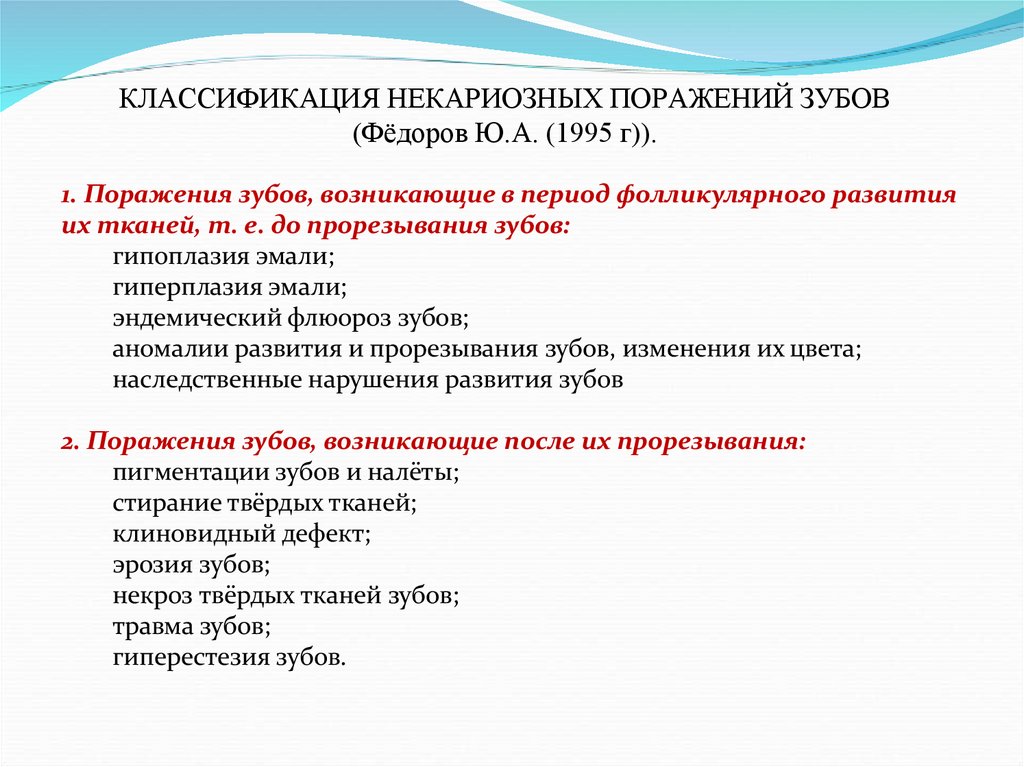 КЛАССИФИКАЦИЯ НЕКАРИОЗНЫХ ПОРАЖЕНИЙ ЗУБОВ
(Фёдоров Ю.А. (1995 г)).

1. Поражения зубов, возникающие в период фолликулярного развития их тканей, т. е. до прорезывания зубов:
гипоплазия эмали;
гиперплазия эмали;
эндемический флюороз зубов;
аномалии развития и прорезывания зубов, изменения их цвета;
наследственные нарушения развития зубов

2. Поражения зубов, возникающие после их прорезывания:
пигментации зубов и налёты;
стирание твёрдых тканей;
клиновидный дефект;
эрозия зубов;
некроз твёрдых тканей зубов;
травма зубов;
гиперестезия зубов.